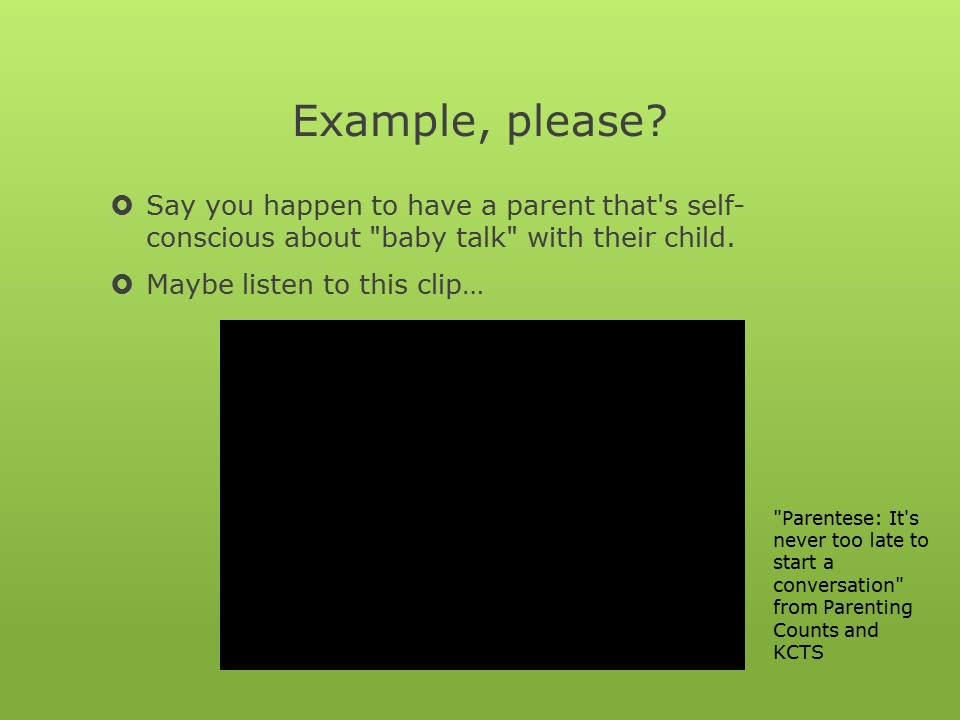 Example, please?

Say you happen to have a parent that's self-conscious about "baby talk" with their child.

Maybe listen to this clip…

"Parentese: It's never too late to start a conversation" from Parenting Counts and KCTS